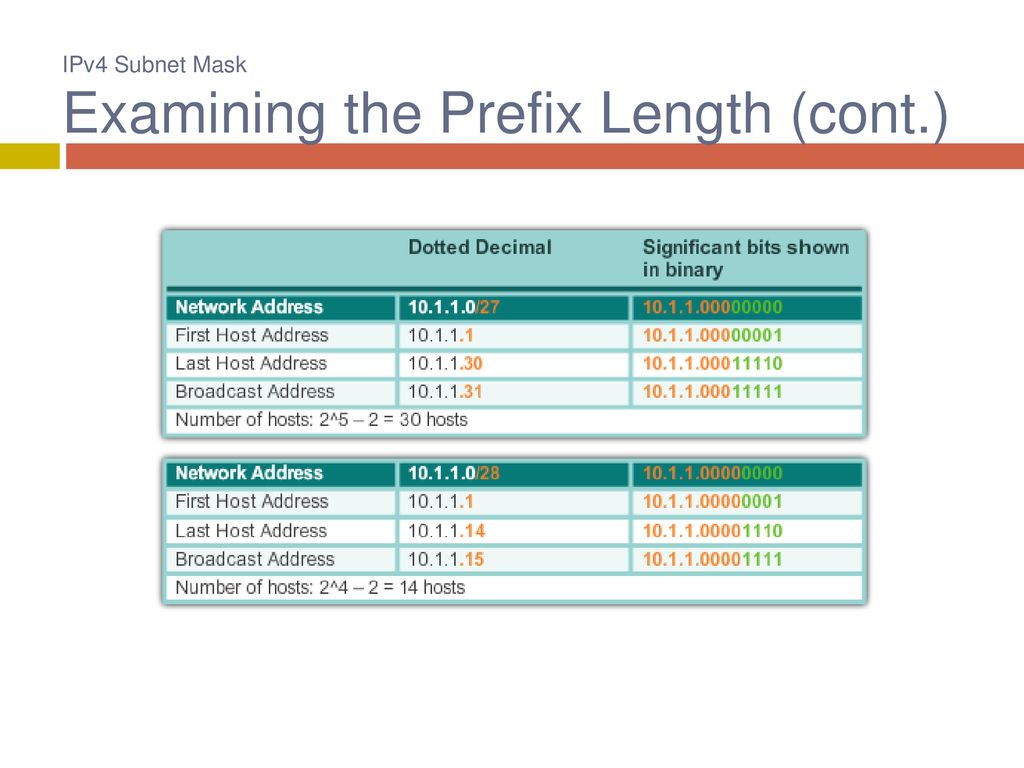 IPv4 Subnet Mask

Examining the Prefix Length (cont.)

| | Dotted Decimal | Significant bits shown in binary |
|---|---|---|
| Network Address | 10.1.1.0/27 | 10.1.1.00000000 |
| First Host Address | 10.1.1.1 | 10.1.1.00000001 |
| Last Host Address | 10.1.1.30 | 10.1.1.00011110 |
| Broadcast Address | 10.1.1.31 | 10.1.1.00011111 |
| Number of hosts: 2^5 – 2 = 30 hosts | | |

| | | |
|---|---|---|
| Network Address | 10.1.1.0/28 | 10.1.1.00000000 |
| First Host Address | 10.1.1.1 | 10.1.1.00000001 |
| Last Host Address | 10.1.1.14 | 10.1.1.00001110 |
| Broadcast Address | 10.1.1.15 | 10.1.1.00001111 |
| Number of hosts: 2^4 – 2 = 14 hosts | | |